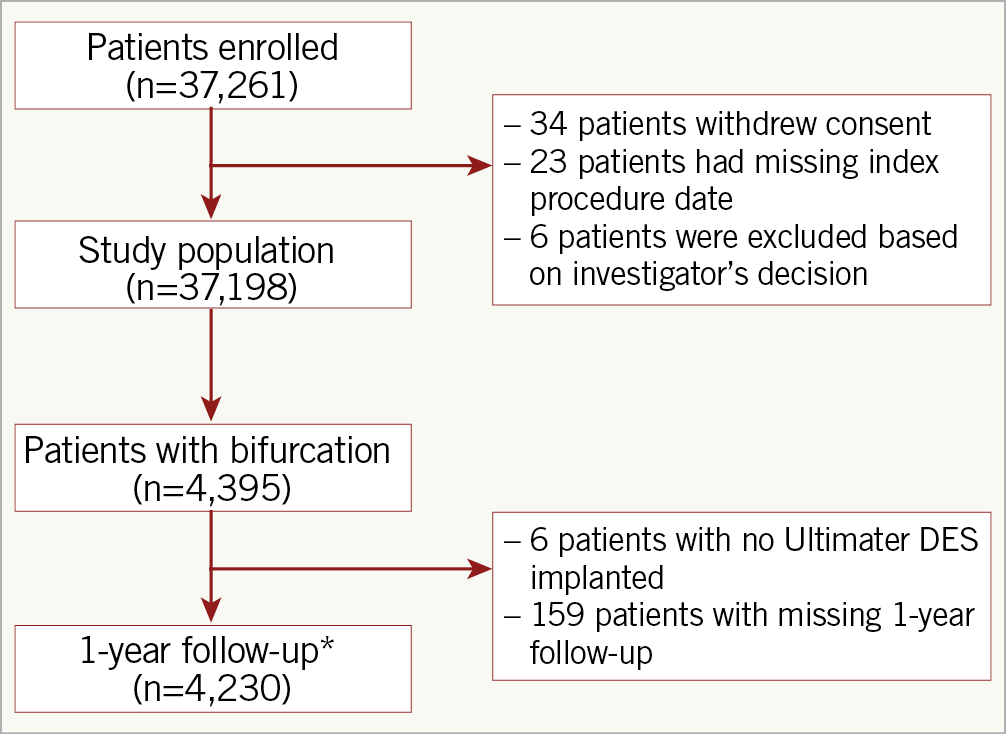 Patients enrolled
(n=37,261)

– 34 patients withdrew consent
– 23 patients had missing index procedure date
– 6 patients were excluded based on investigator's decision

Study population
(n=37,198)

Patients with bifurcation
(n=4,395)

– 6 patients with no Ultimater DES implanted
– 159 patients with missing 1-year follow-up

1-year follow-up*
(n=4,230)